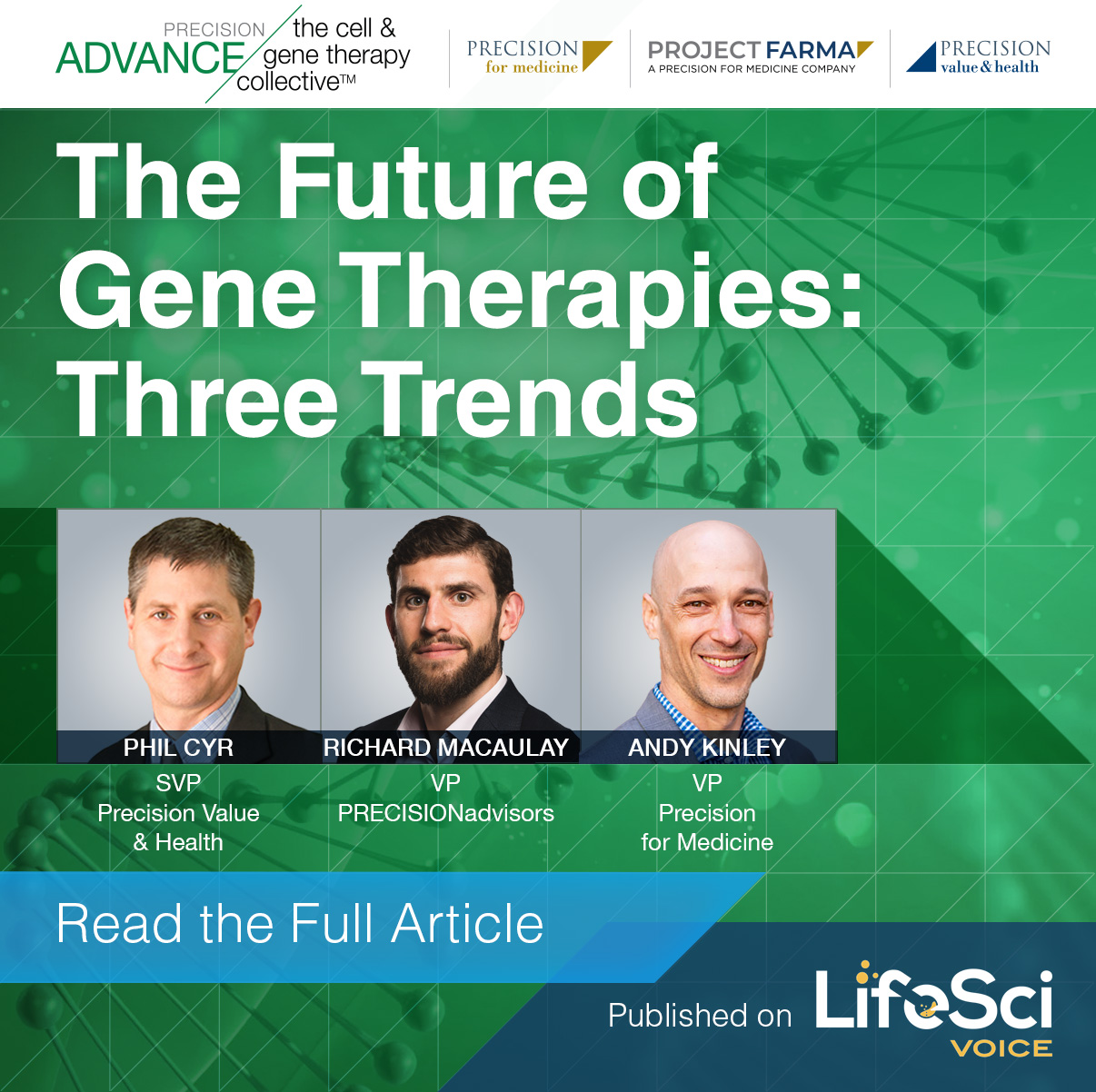 PRECISION ADVANCE the cell & gene therapy collective™

PRECISION for medicine

PROJECT FARMA
A PRECISION FOR MEDICINE COMPANY

PRECISION value & health

The Future of Gene Therapies: Three Trends

PHIL CYR
SVP
Precision Value & Health

RICHARD MACAULAY
VP
PRECISIONadvisors

ANDY KINLEY
VP
Precision for Medicine

Read the Full Article

Published on LifeSci VOICE